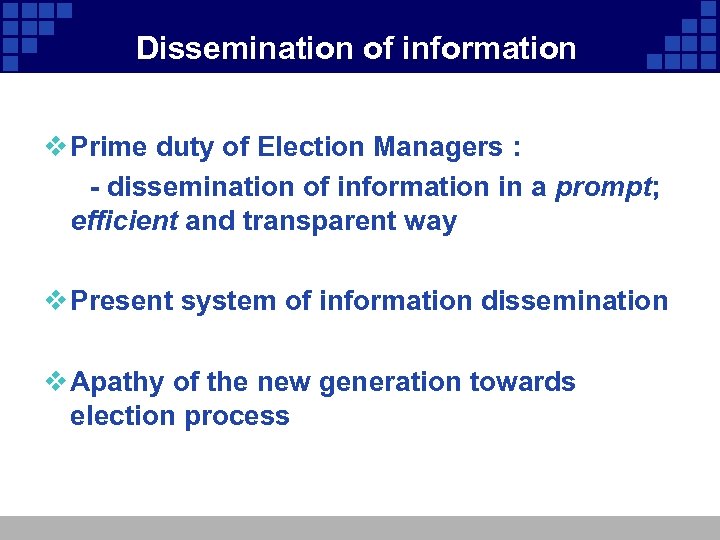 Dissemination of information

❖ Prime duty of Election Managers :
- dissemination of information in a prompt; efficient and transparent way

❖ Present system of information dissemination

❖ Apathy of the new generation towards election process